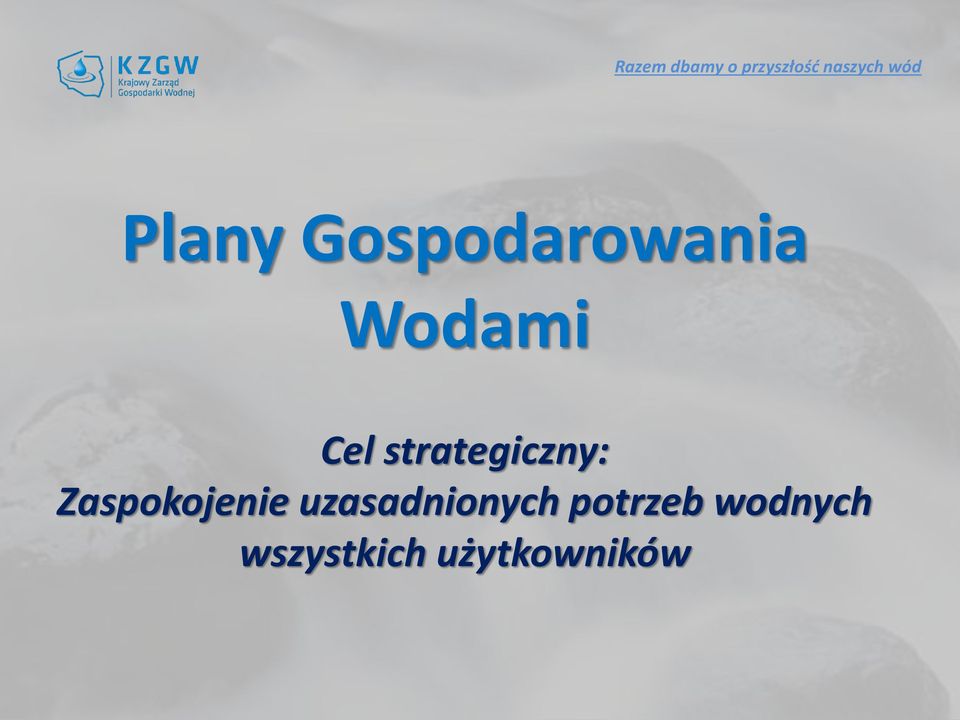 KZGW
Krajowy Zarząd Gospodarki Wodnej

Razem dbamy o przyszłość naszych wód

Plany Gospodarowania Wodami

Cel strategiczny:
Zaspokojenie uzasadnionych potrzeb wodnych wszystkich użytkowników